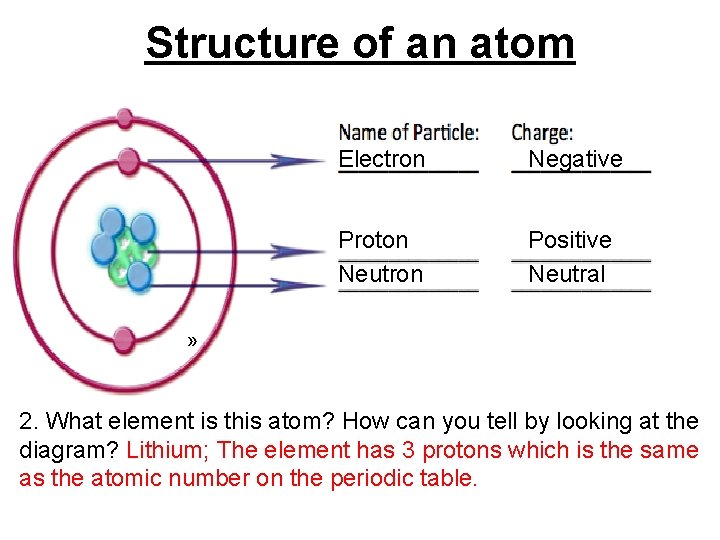 Structure of an atom

| Name of Particle: | Charge: |
|---|---|
| Electron | Negative |
| Proton | Positive |
| Neutron | Neutral |

»

2. What element is this atom? How can you tell by looking at the diagram? Lithium; The element has 3 protons which is the same as the atomic number on the periodic table.